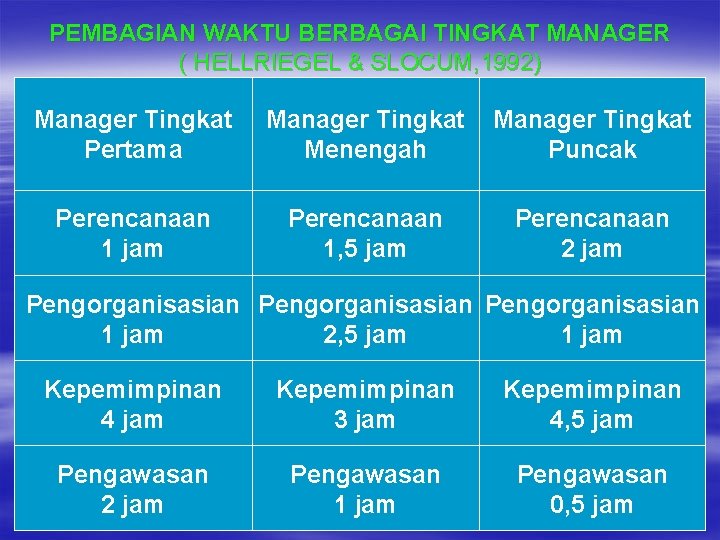 PEMBAGIAN WAKTU BERBAGAI TINGKAT MANAGER
( HELLRIEGEL & SLOCUM,1992)

| Manager Tingkat Pertama | Manager Tingkat Menengah | Manager Tingkat Puncak |
|---|---|---|
| Perencanaan 1 jam | Perencanaan 1,5 jam | Perencanaan 2 jam |
| Pengorganisasian 1 jam | Pengorganisasian 2,5 jam | Pengorganisasian 1 jam |
| Kepemimpinan 4 jam | Kepemimpinan 3 jam | Kepemimpinan 4,5 jam |
| Pengawasan 2 jam | Pengawasan 1 jam | Pengawasan 0,5 jam |